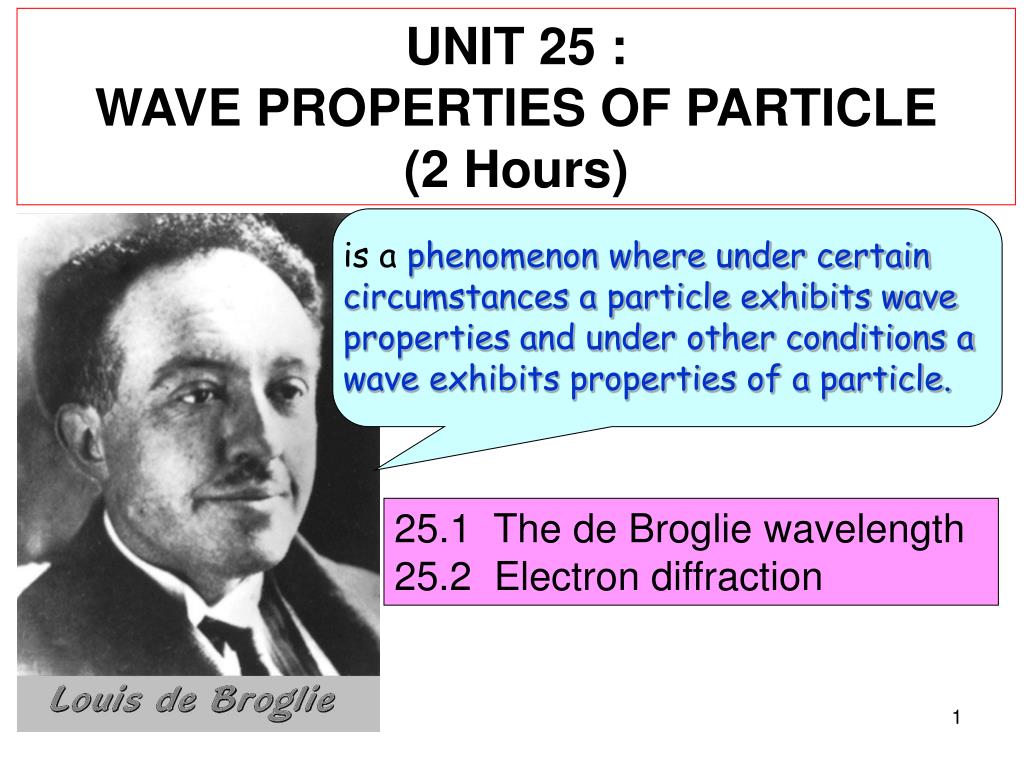 UNIT 25 :
WAVE PROPERTIES OF PARTICLE
(2 Hours)

is a phenomenon where under certain circumstances a particle exhibits wave properties and under other conditions a wave exhibits properties of a particle.

25.1 The de Broglie wavelength
25.2 Electron diffraction

Louis de Broglie

1